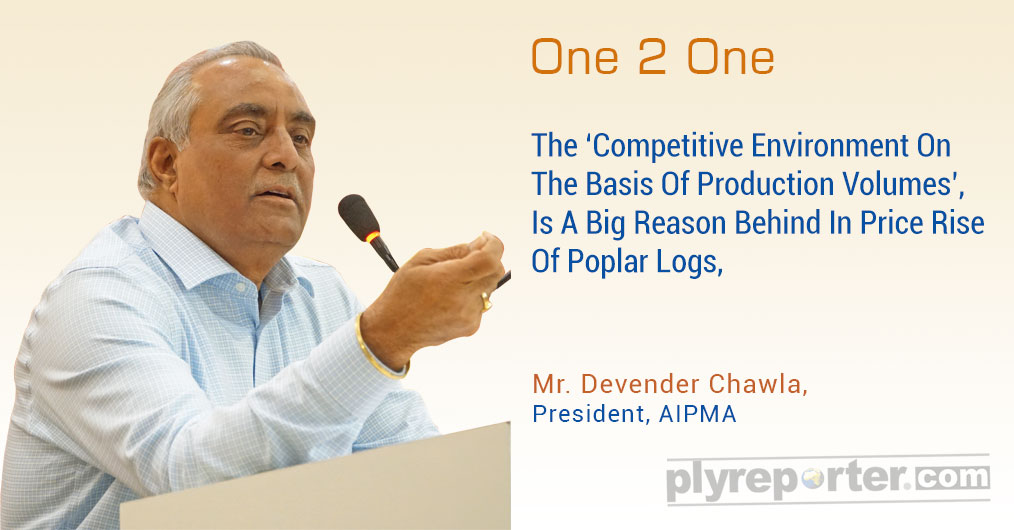 One 2 One

The ‘Competitive Environment On The Basis Of Production Volumes’, Is A Big Reason Behind In Price Rise Of Poplar Logs,

Mr. Devender Chawla,
President, AIPMA

plyreporter.com